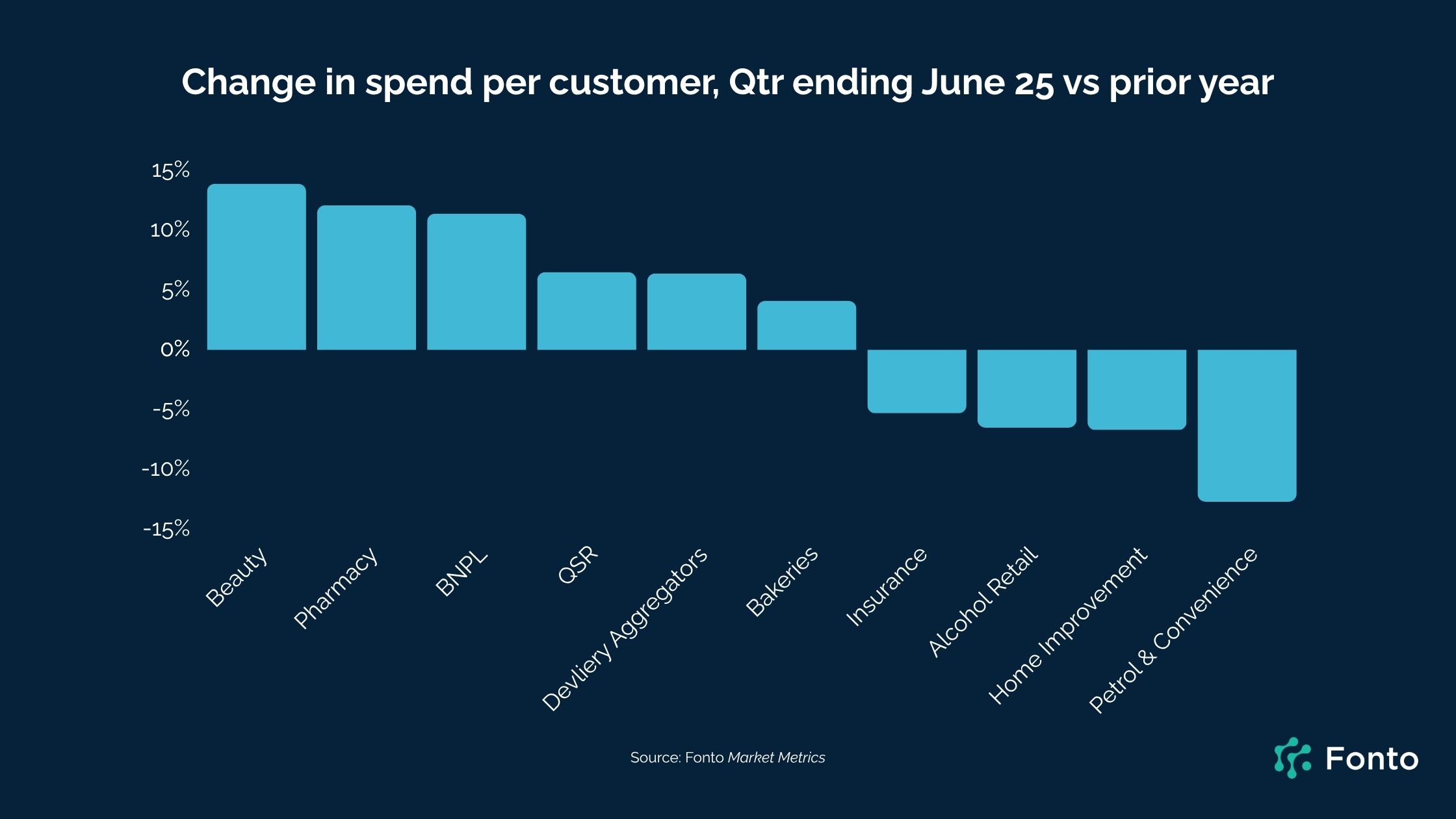 Change in spend per customer, Qtr ending June 25 vs prior year

15%
10%
5%
0%
-5%
-10%
-15%

Beauty
Pharmacy
BNPL
QSR
Devliery Aggregators
Bakeries
Insurance
Alcohol Retail
Home Improvement
Petrol & Convenience

Source: Fonto Market Metrics

Fonto